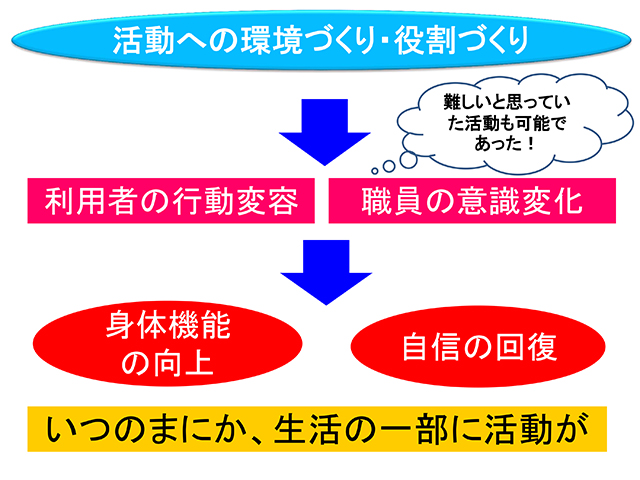 活動への環境づくり・役割づくり

難しいと思っていた活動も可能であった！

利用者の行動変容

職員の意識変化

身体機能の向上

自信の回復

いつのまにか、生活の一部に活動が